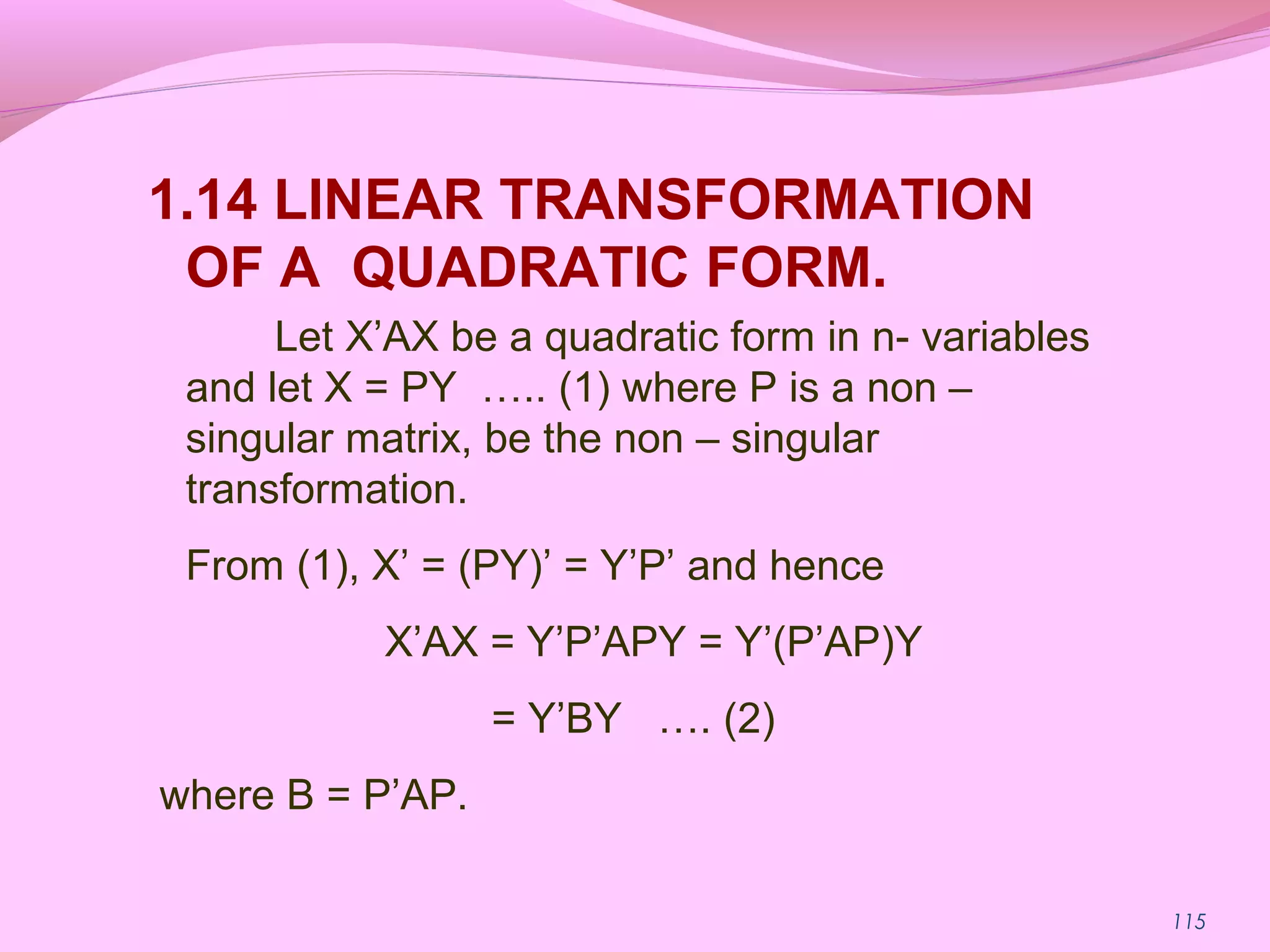 1.14 LINEAR TRANSFORMATION OF A QUADRATIC FORM.

Let X’AX be a quadratic form in n- variables and let X = PY ….. (1) where P is a non – singular matrix, be the non – singular transformation.

From (1), X’ = (PY)’ = Y’P’ and hence

X’AX = Y’P’APY = Y’(P’AP)Y

= Y’BY …. (2)

where B = P’AP.

115